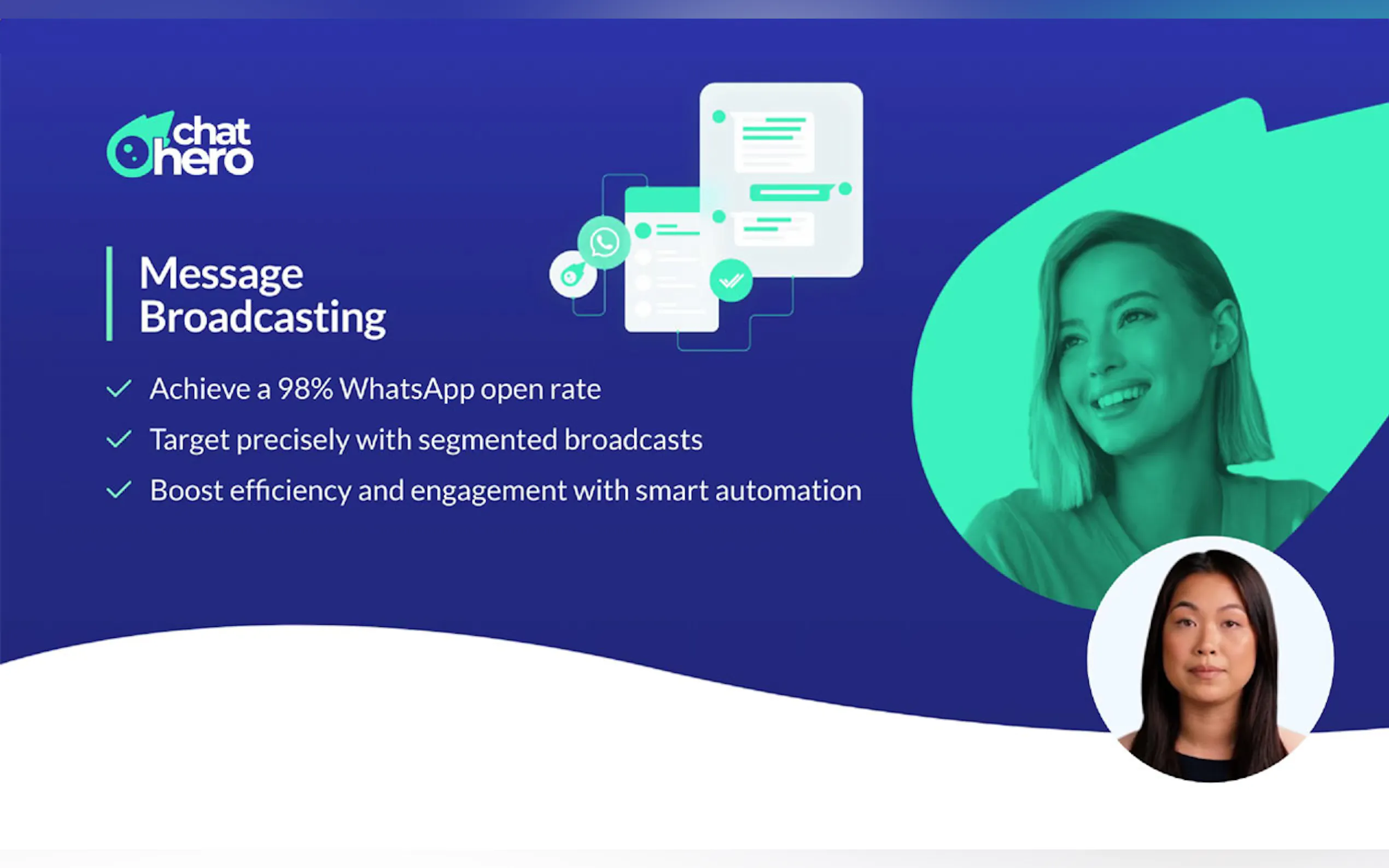 chat hero

Message Broadcasting

Achieve a 98% WhatsApp open rate

Target precisely with segmented broadcasts

Boost efficiency and engagement with smart automation